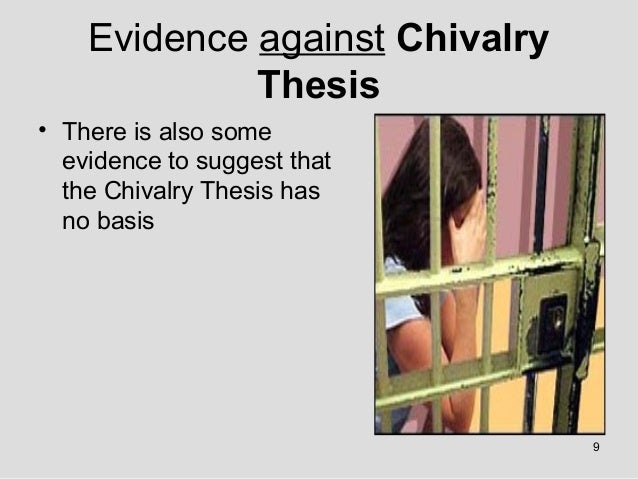 Evidence against Chivalry Thesis

• There is also some evidence to suggest that the Chivalry Thesis has no basis

9